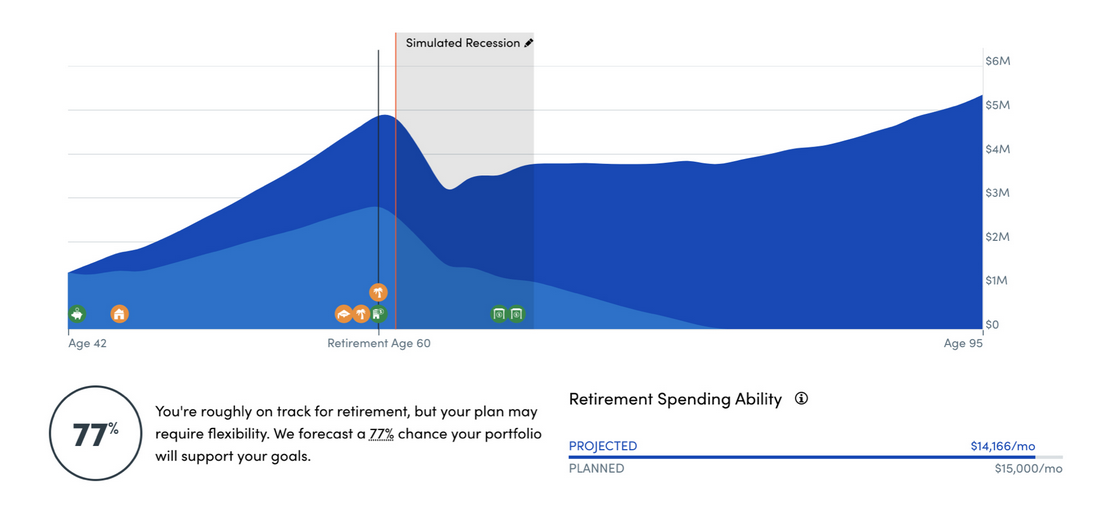 Simulated Recession

$6M
$5M
$4M
$3M
$2M
$1M
$0

Age 42
Retirement Age 60
Age 95

77%

You're roughly on track for retirement, but your plan may require flexibility. We forecast a 77% chance your portfolio will support your goals.

Retirement Spending Ability

PROJECTED $14,166/mo
PLANNED $15,000/mo